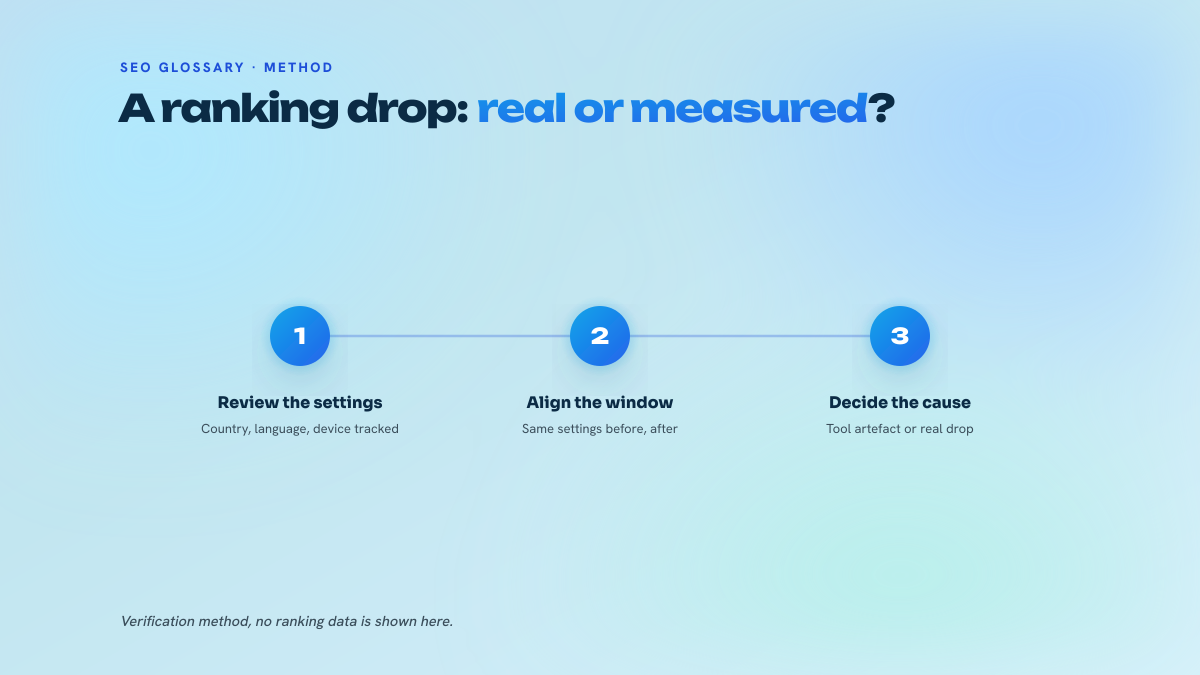 SEO GLOSSARY · METHOD

A ranking drop: real or measured?

1

Review the settings

Country, language, device tracked

2

Align the window

Same settings before, after

3

Decide the cause

Tool artefact or real drop

Verification method, no ranking data is shown here.